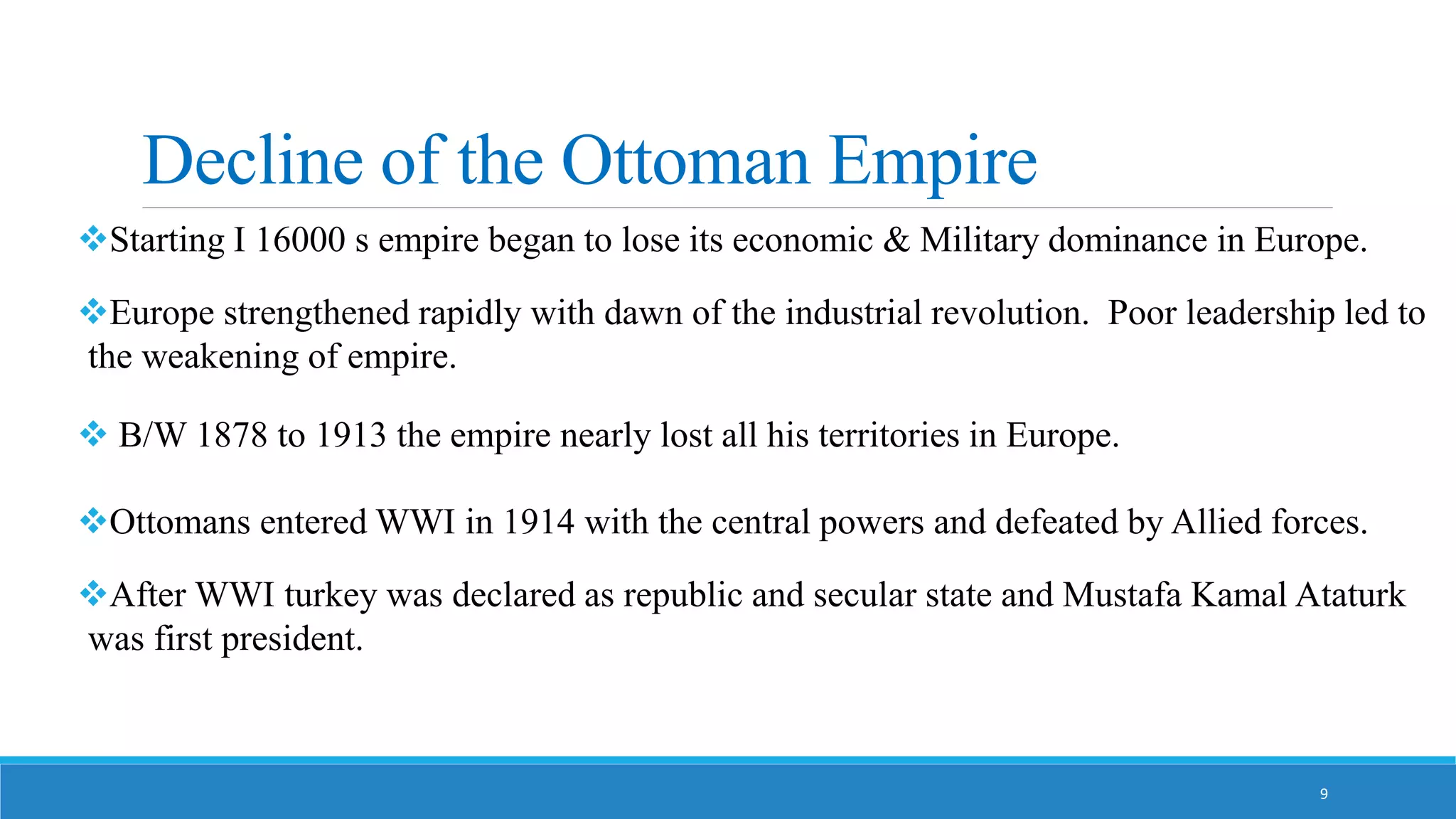 Decline of the Ottoman Empire

❖Starting I 16000 s empire began to lose its economic & Military dominance in Europe.

❖Europe strengthened rapidly with dawn of the industrial revolution. Poor leadership led to the weakening of empire.

❖ B/W 1878 to 1913 the empire nearly lost all his territories in Europe.

❖Ottomans entered WWI in 1914 with the central powers and defeated by Allied forces.

❖After WWI turkey was declared as republic and secular state and Mustafa Kamal Ataturk was first president.

9